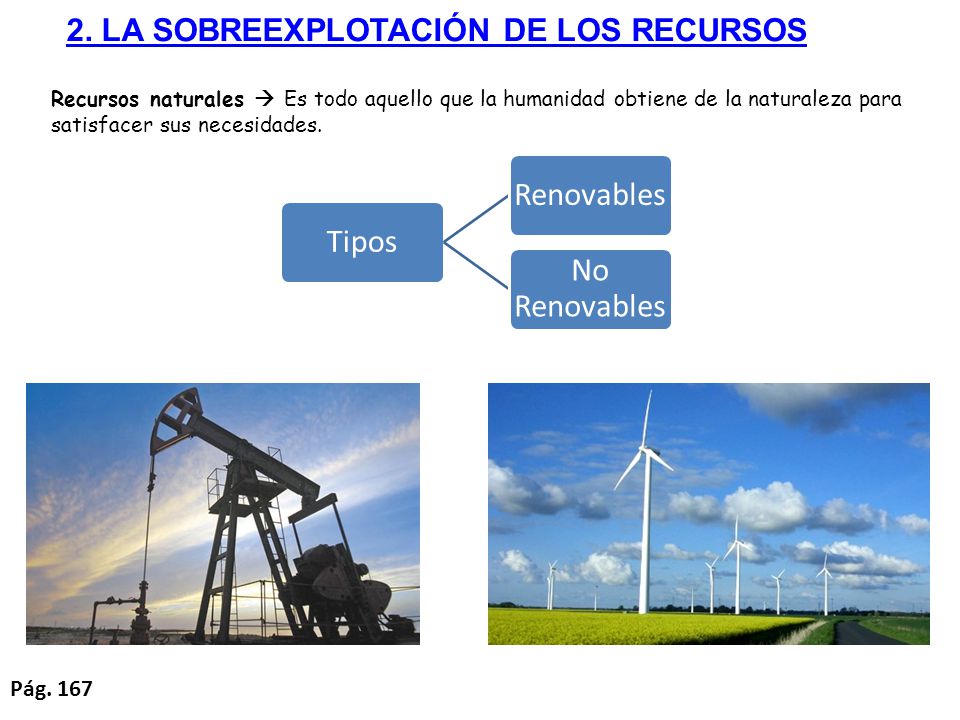 2. LA SOBREEXPLOTACIÓN DE LOS RECURSOS

Recursos naturales → Es todo aquello que la humanidad obtiene de la naturaleza para satisfacer sus necesidades.

Tipos

Renovables

No Renovables

Pág. 167